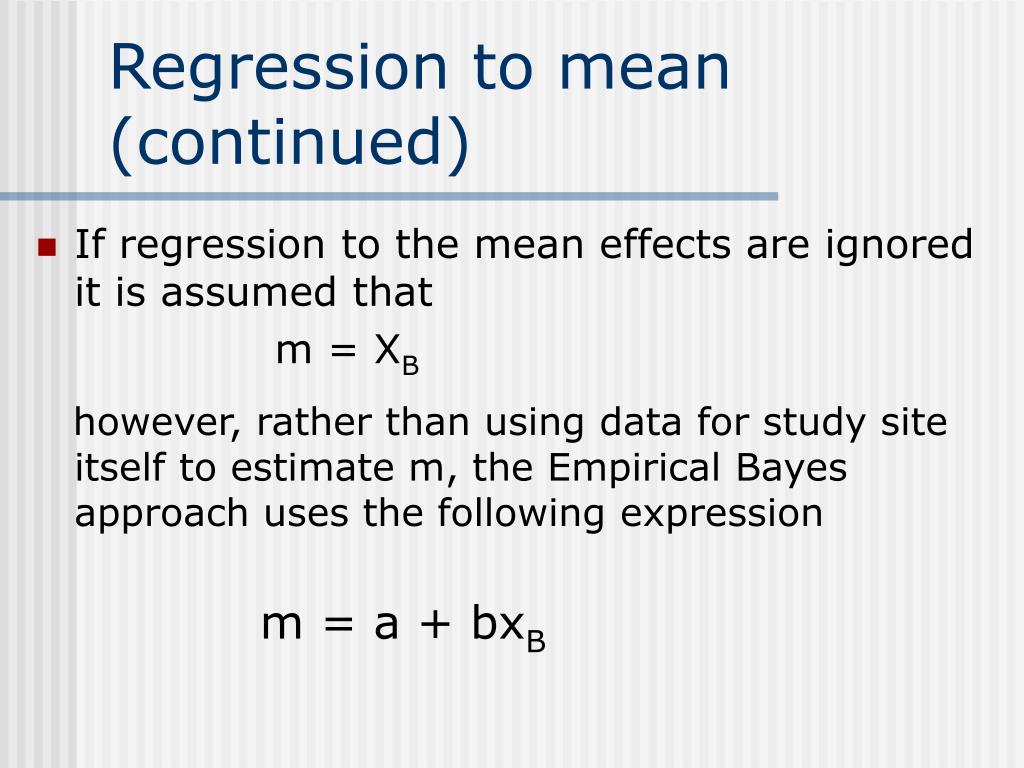 Regression to mean (continued)

If regression to the mean effects are ignored it is assumed that

$m = X_B$

however, rather than using data for study site itself to estimate m, the Empirical Bayes approach uses the following expression

$m = a + bx_B$